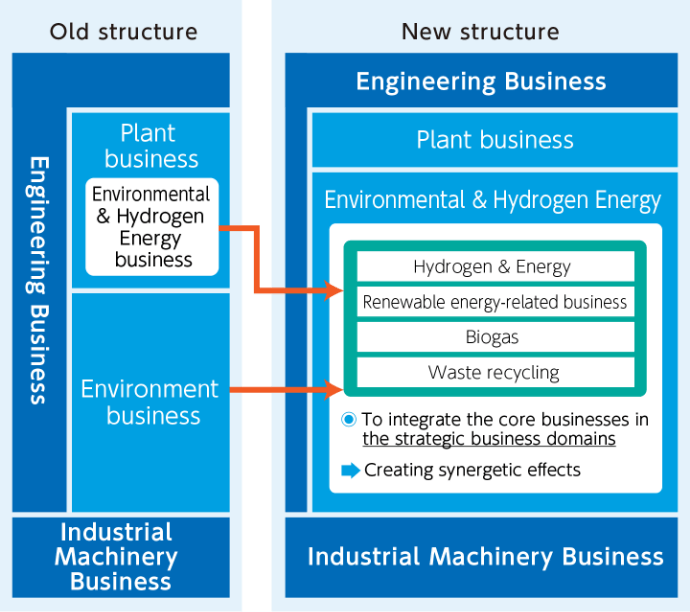 Old structure

Engineering Business

Plant business

Environmental & Hydrogen Energy business

Environment business

Industrial Machinery Business

New structure

Engineering Business

Plant business

Environmental & Hydrogen Energy

Hydrogen & Energy

Renewable energy-related business

Biogas

Waste recycling

To integrate the core businesses in the strategic business domains

Creating synergetic effects

Industrial Machinery Business